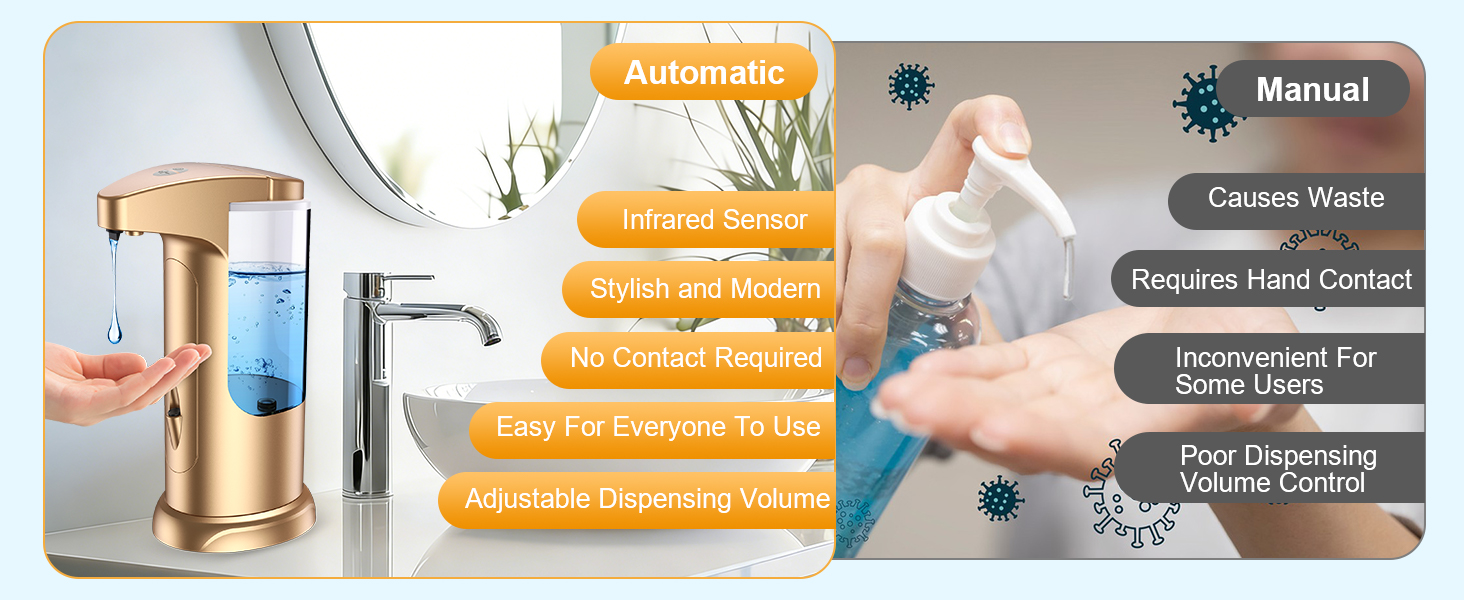 Automatic

Infrared Sensor

Stylish and Modern

No Contact Required

Easy For Everyone To Use

Adjustable Dispensing Volume

Manual

Causes Waste

Requires Hand Contact

Inconvenient For Some Users

Poor Dispensing Volume Control